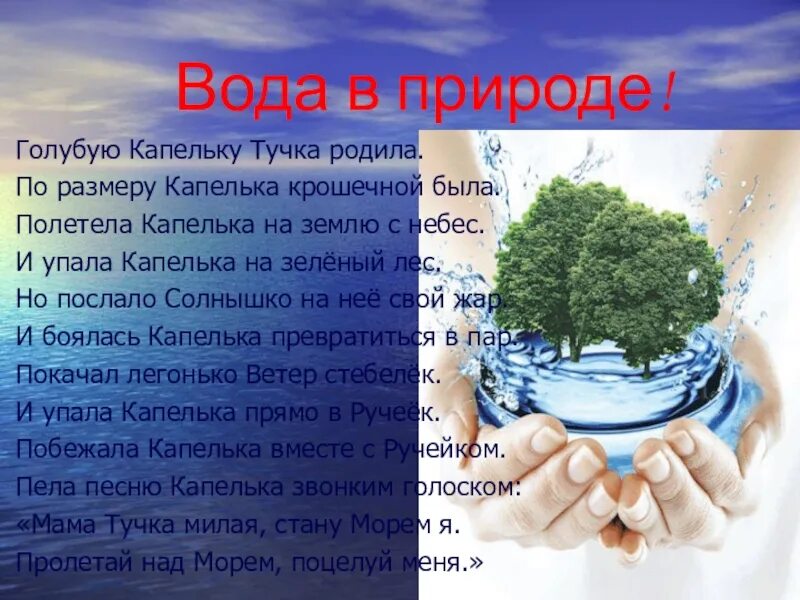 Вода в природе!

Голубую Капельку Тучка родила.
По размеру Капелька крошечной была.
Полетела Капелька на землю с небес.
И упала Капелька на зелёный лес.
Но послало Солнышко на неё свой жар.
И боялась Капелька превратиться в пар.
Покачал легонько Ветер стебелёк.
И упала Капелька прямо в Ручеёк.
Побежала Капелька вместе с Ручейком.
Пела песню Капелька звонким голоском:
«Мама Тучка милая, стану Морем я.
Пролетай над Морем, поцелуй меня.»